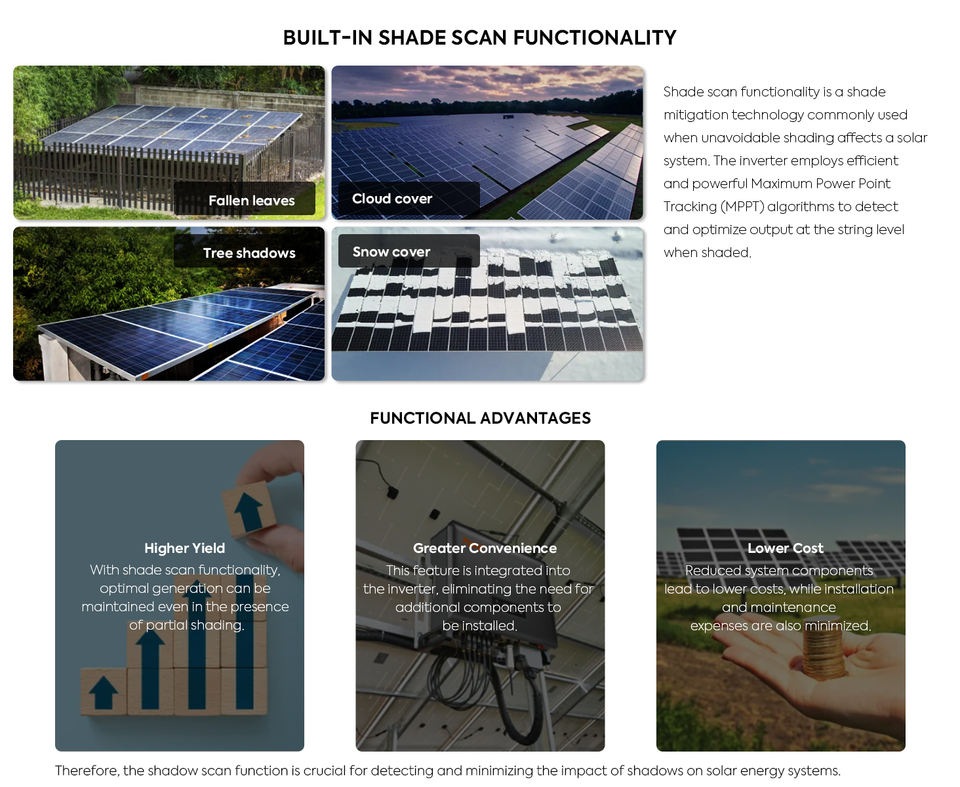 BUILT-IN SHADE SCAN FUNCTIONALITY

Fallen leaves

Cloud cover

Tree shadows

Snow cover

Shade scan functionality is a shade mitigation technology commonly used when unavoidable shading affects a solar system. The inverter employs efficient and powerful Maximum Power Point Tracking (MPPT) algorithms to detect and optimize output at the string level when shaded.

FUNCTIONAL ADVANTAGES

Higher Yield
With shade scan functionality, optimal generation can be maintained even in the presence of partial shading.

Greater Convenience
This feature is integrated into the inverter, eliminating the need for additional components to be installed.

Lower Cost
Reduced system components lead to lower costs, while installation and maintenance expenses are also minimized.

Therefore, the shadow scan function is crucial for detecting and minimizing the impact of shadows on solar energy systems.